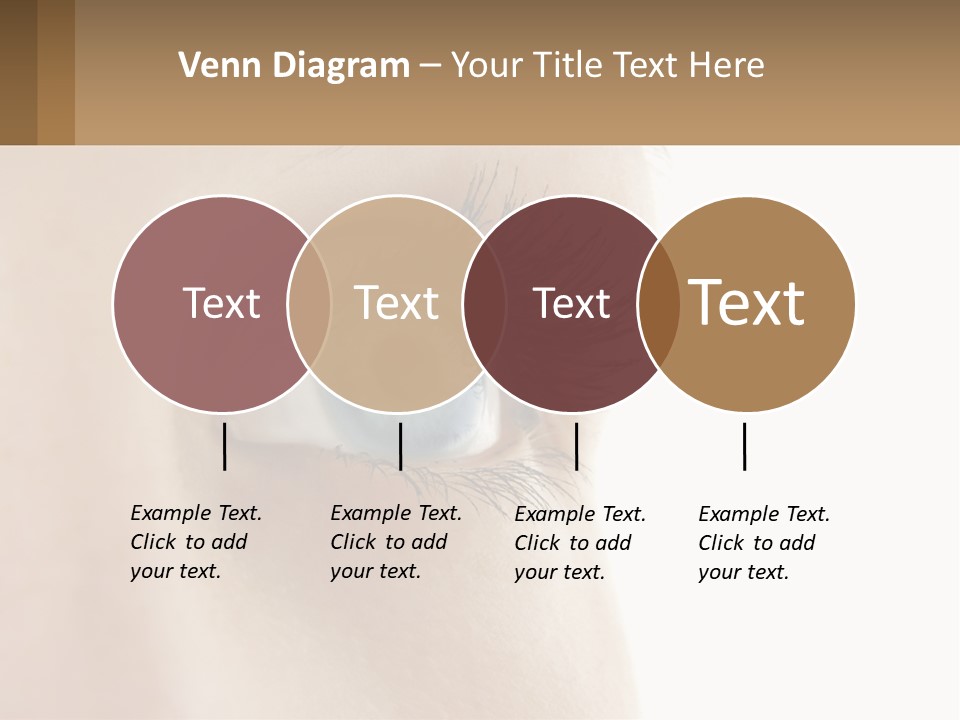 Venn Diagram – Your Title Text Here

Text

Text

Text

Text

Example Text. Click to add your text.

Example Text. Click to add your text.

Example Text. Click to add your text.

Example Text. Click to add your text.